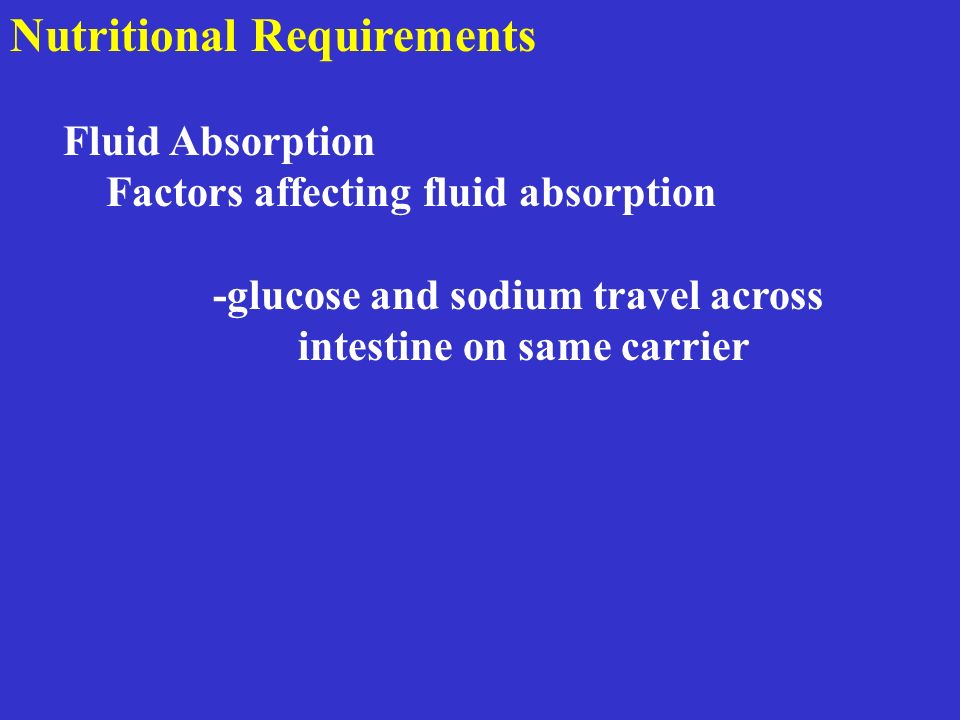 Nutritional Requirements

Fluid Absorption
Factors affecting fluid absorption

-glucose and sodium travel across intestine on same carrier